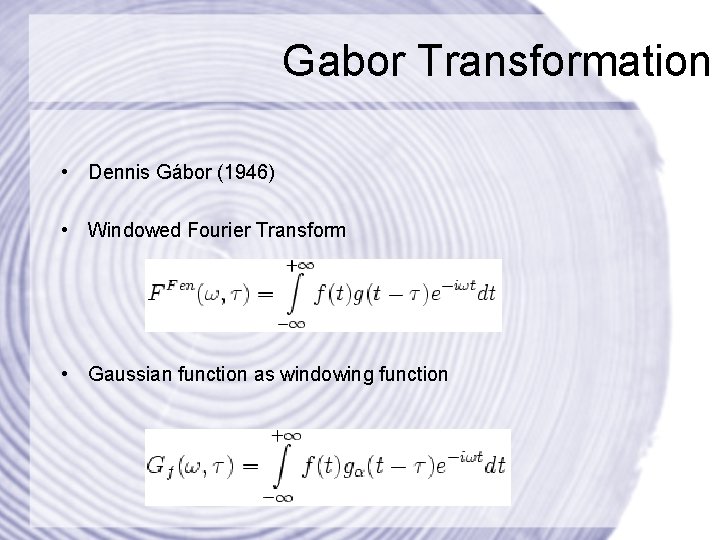 Gabor Transformation

• Dennis Gábor (1946)

• Windowed Fourier Transform

$F^{Fen}(\omega, \tau) = \int_{-\infty}^{+\infty} f(t)g(t-\tau)e^{-i\omega t}dt$

• Gaussian function as windowing function

$G_f(\omega, \tau) = \int_{-\infty}^{+\infty} f(t)g_\alpha(t-\tau)e^{-i\omega t}dt$